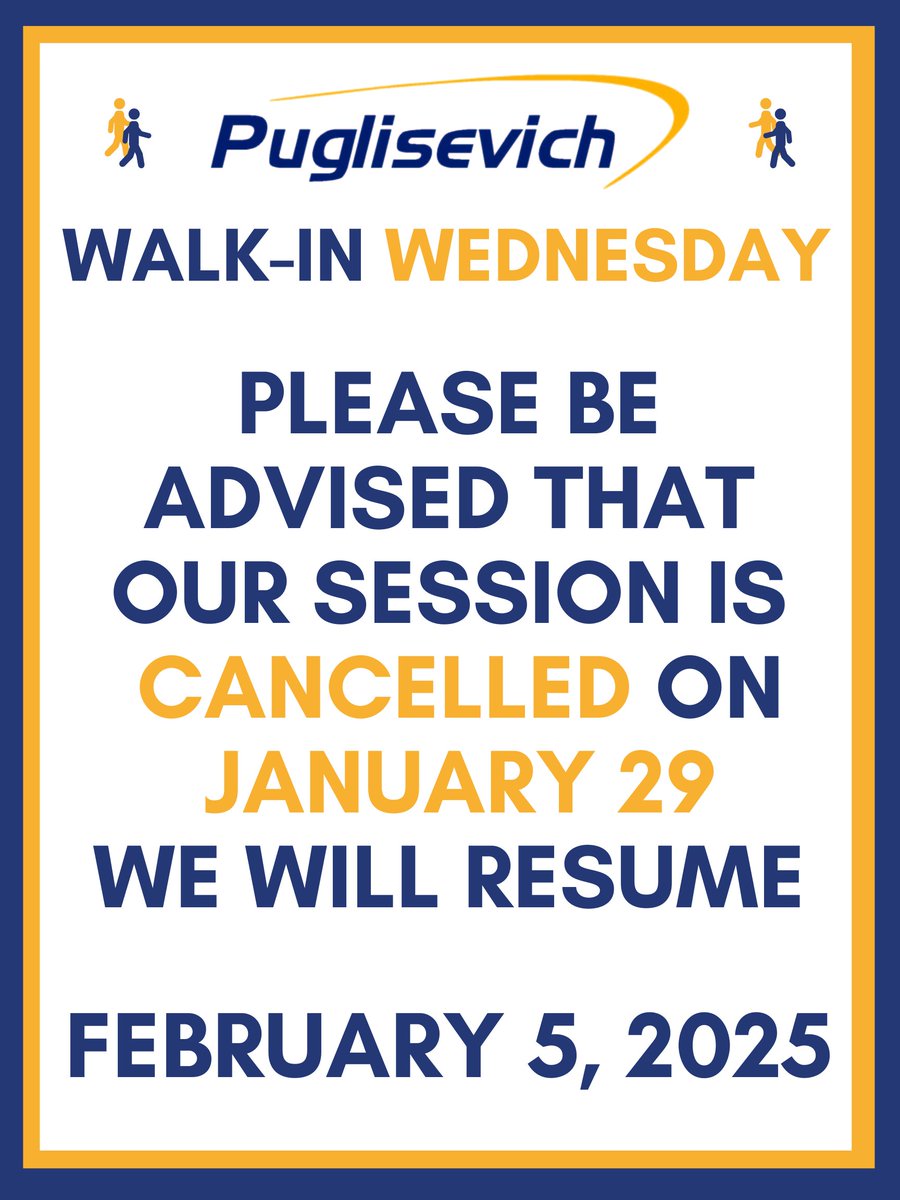 Puglisevich

WALK-IN WEDNESDAY

PLEASE BE ADVISED THAT OUR SESSION IS CANCELLED ON JANUARY 29 WE WILL RESUME

FEBRUARY 5, 2025